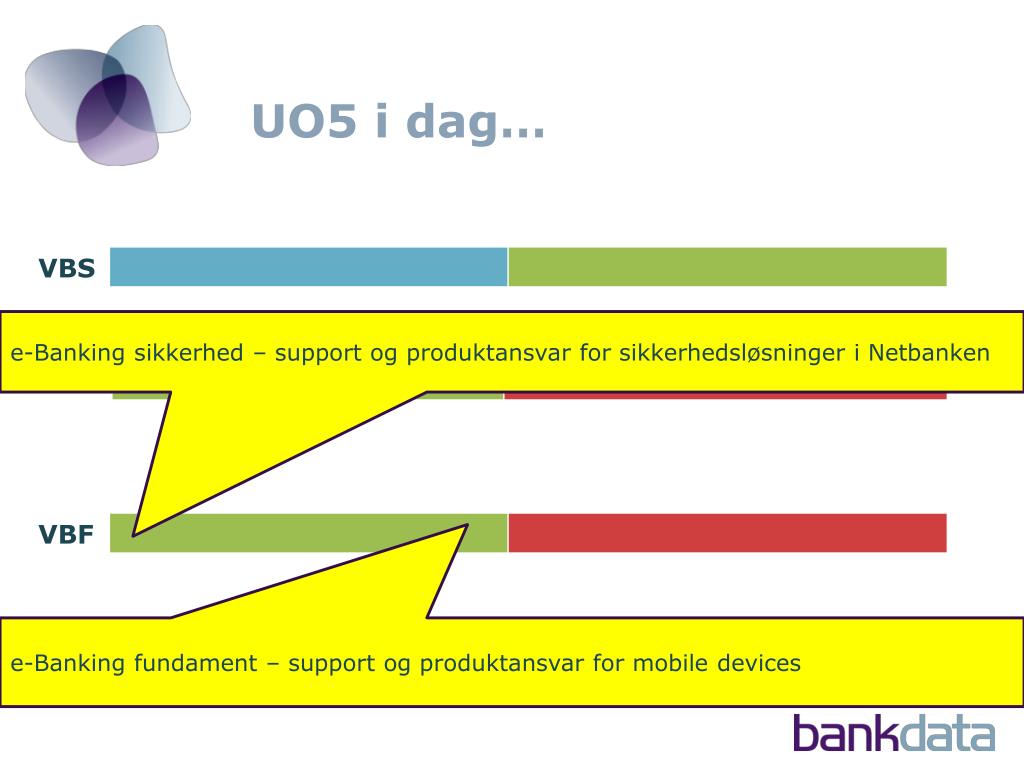 UO5 i dag…

VBS

e-Banking sikkerhed – support og produktansvar for sikkerhedsløsninger i Netbanken

VBF

e-Banking fundament – support og produktansvar for mobile devices

bankdata